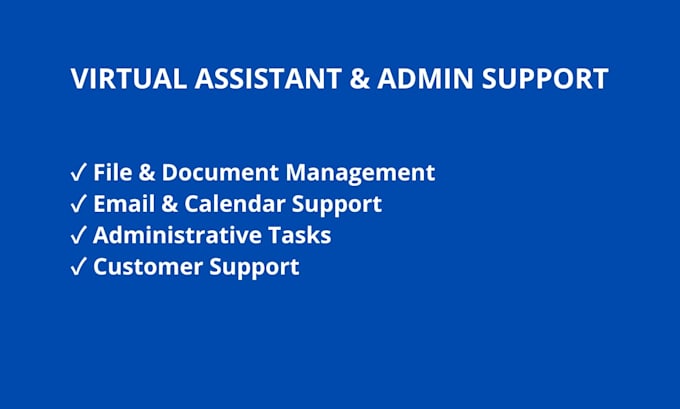 VIRTUAL ASSISTANT & ADMIN SUPPORT

✓ File & Document Management
✓ Email & Calendar Support
✓ Administrative Tasks
✓ Customer Support